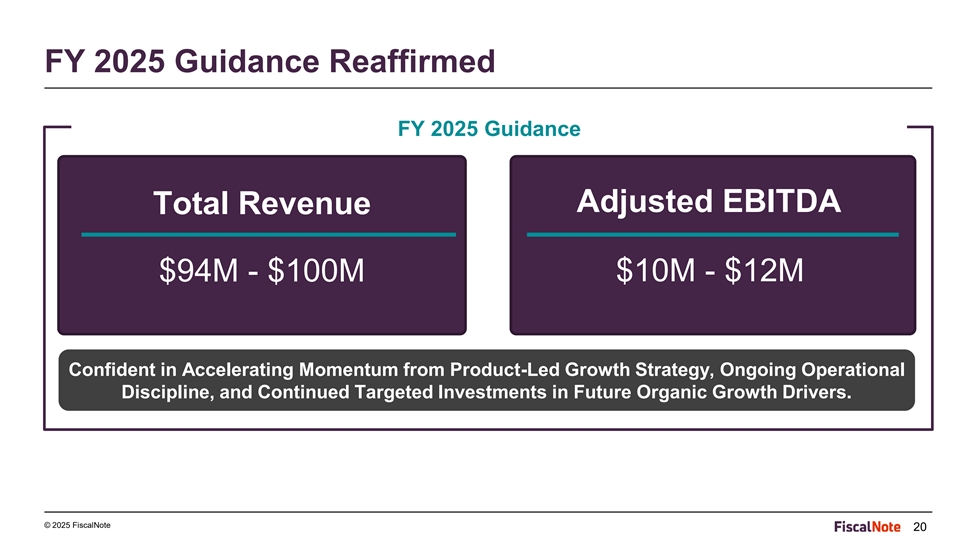 FY 2025 Guidance Reaffirmed

FY 2025 Guidance

Total Revenue

\$94M - \$100M

Adjusted EBITDA

\$10M - \$12M

Confident in Accelerating Momentum from Product-Led Growth Strategy, Ongoing Operational Discipline, and Continued Targeted Investments in Future Organic Growth Drivers.

© 2025 FiscalNote

FiscalNote 20